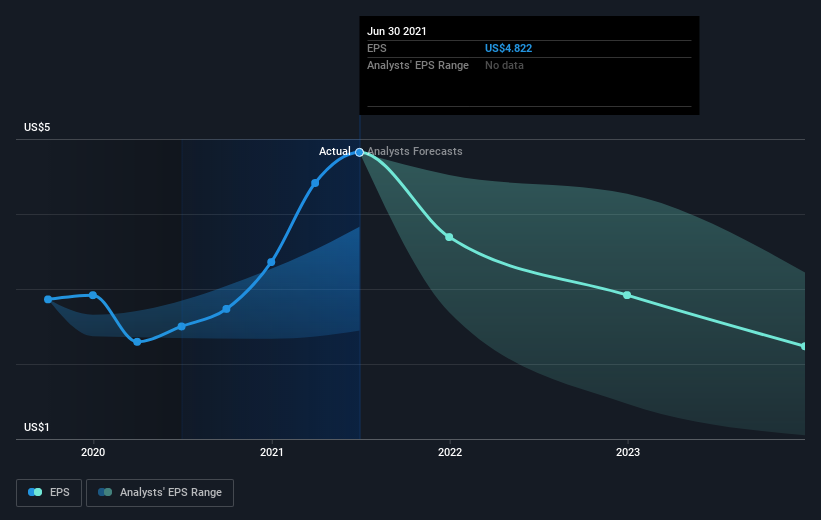 Jun 30 2021
EPS US$4.822
Analysts' EPS Range No data

US$5

Actual Analysts Forecasts

US$1

2020 2021 2022 2023

EPS Analysts' EPS Range